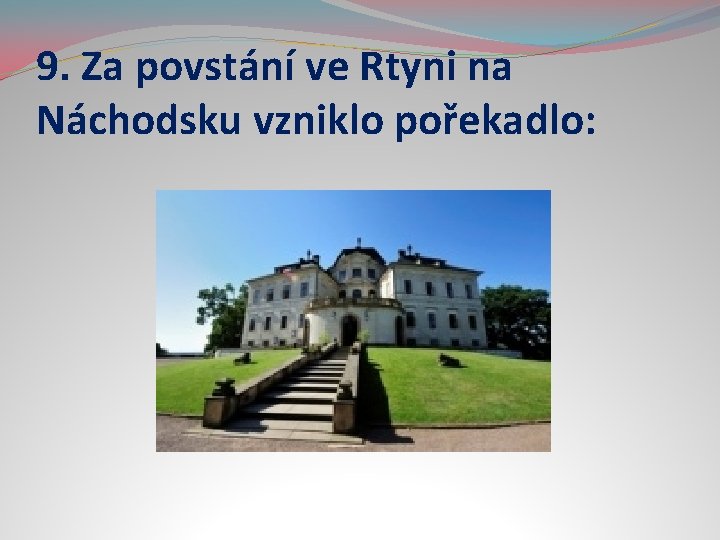 9. Za povstání ve Rtyni na Náchodsku vzniklo pořekadlo: